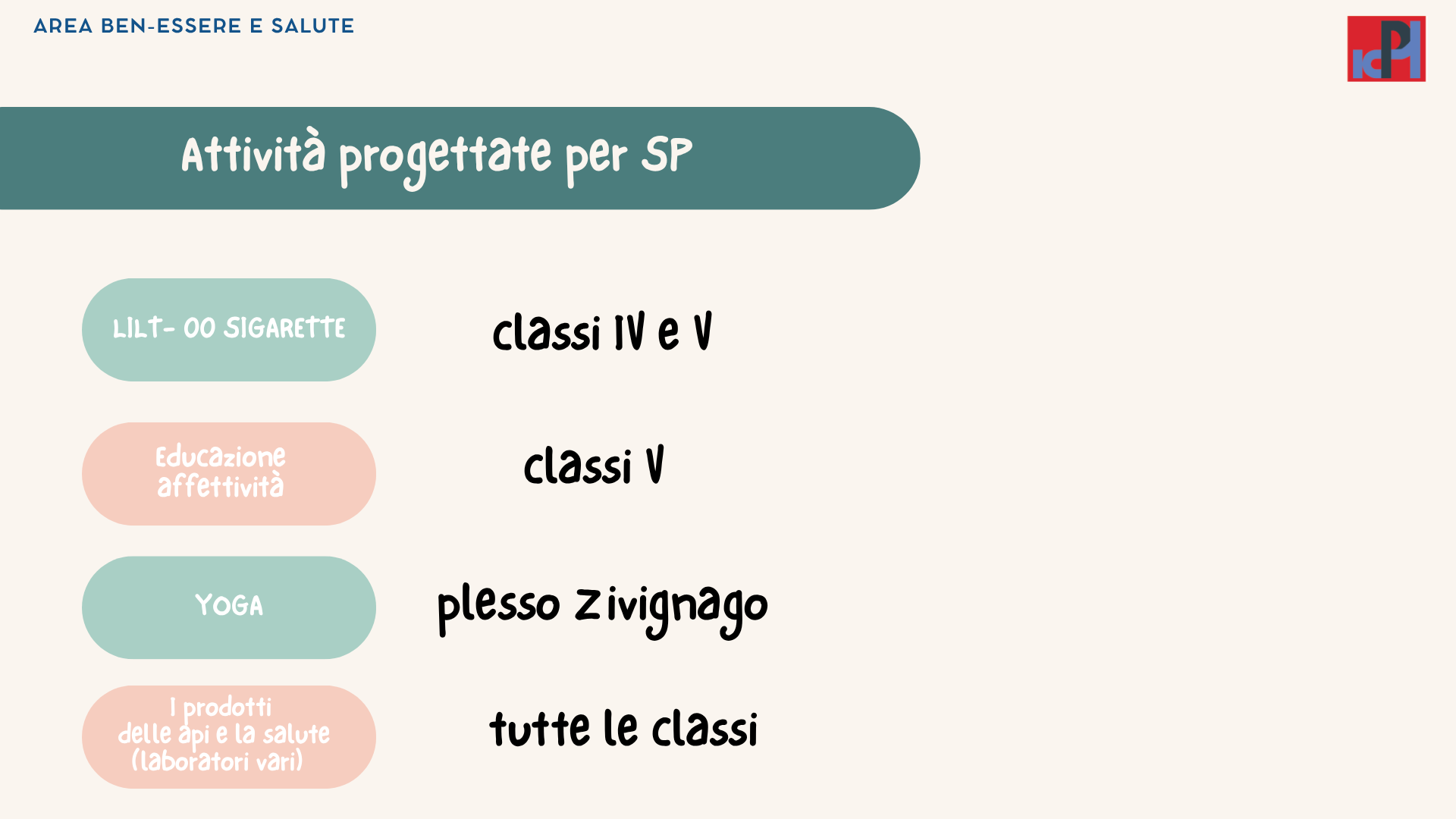 AREA BEN-ESSERE E SALUTE

ICPH

Attività progettate per SP

LILT- 00 SIGARETTE

classi IV e V

Educazione affettività

classi V

YOGA

plesso Zivignago

I prodotti delle api e la salute (laboratori vari)

tutte le classi